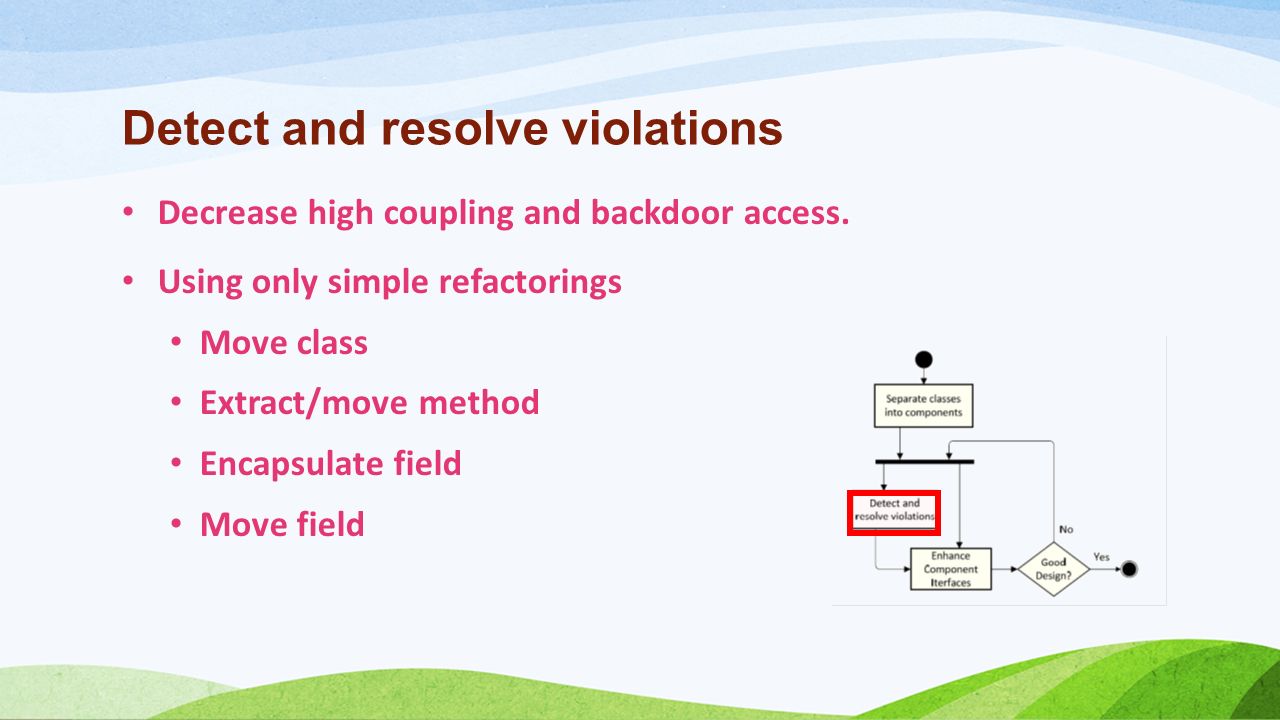 Detect and resolve violations

• Decrease high coupling and backdoor access.

• Using only simple refactorings

• Move class

• Extract/move method

• Encapsulate field

• Move field

Separate classes into components

Detect and resolve violations

Enhance Component Iterfaces

Good Design?

No

Yes